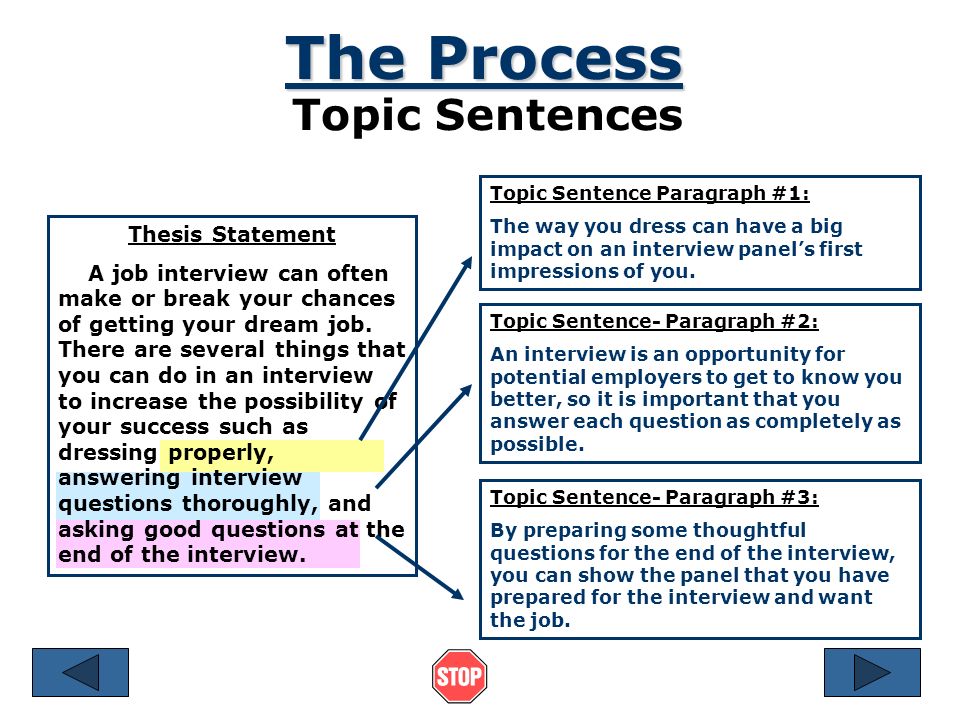 The Process
Topic Sentences

Thesis Statement

A job interview can often make or break your chances of getting your dream job. There are several things that you can do in an interview to increase the possibility of your success such as dressing properly, answering interview questions thoroughly, and asking good questions at the end of the interview.

Topic Sentence Paragraph #1:

The way you dress can have a big impact on an interview panel's first impressions of you.

Topic Sentence- Paragraph #2:

An interview is an opportunity for potential employers to get to know you better, so it is important that you answer each question as completely as possible.

Topic Sentence- Paragraph #3:

By preparing some thoughtful questions for the end of the interview, you can show the panel that you have prepared for the interview and want the job.

STOP